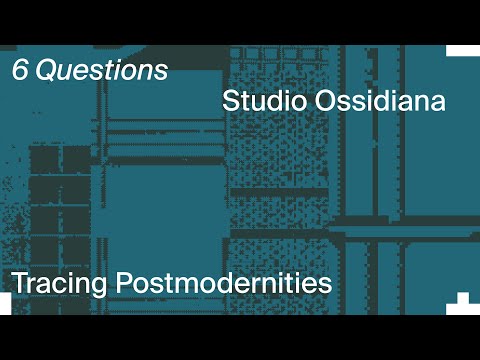 6 Questions

Studio Ossidiana

Tracing Postmodernities